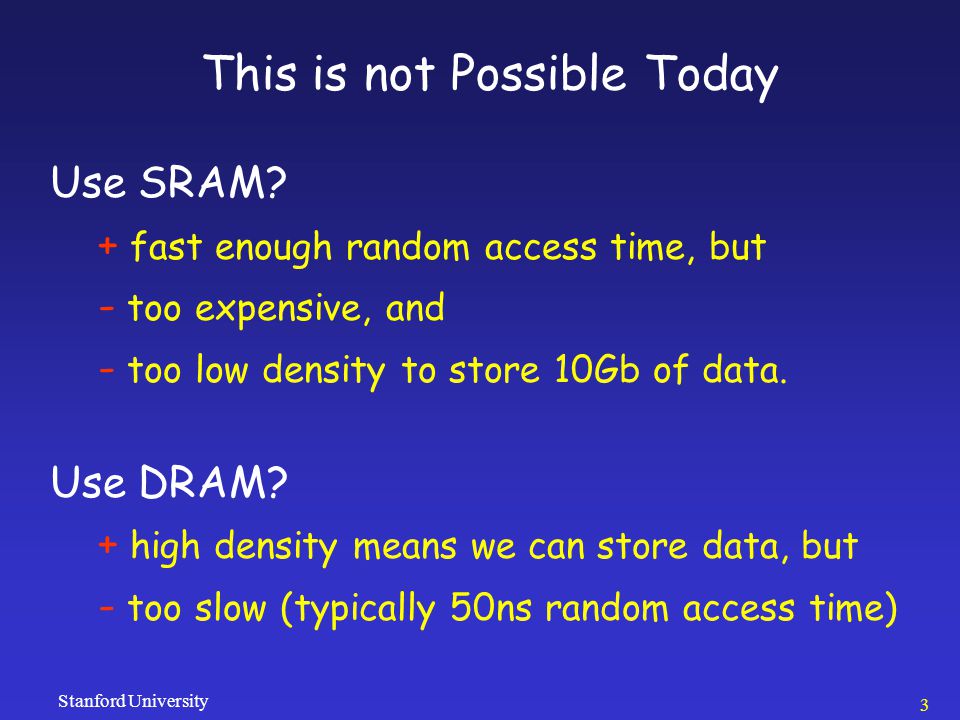 This is not Possible Today

Use SRAM?

+ fast enough random access time, but

– too expensive, and

– too low density to store 10Gb of data.

Use DRAM?

+ high density means we can store data, but

– too slow (typically 50ns random access time)

Stanford University

3